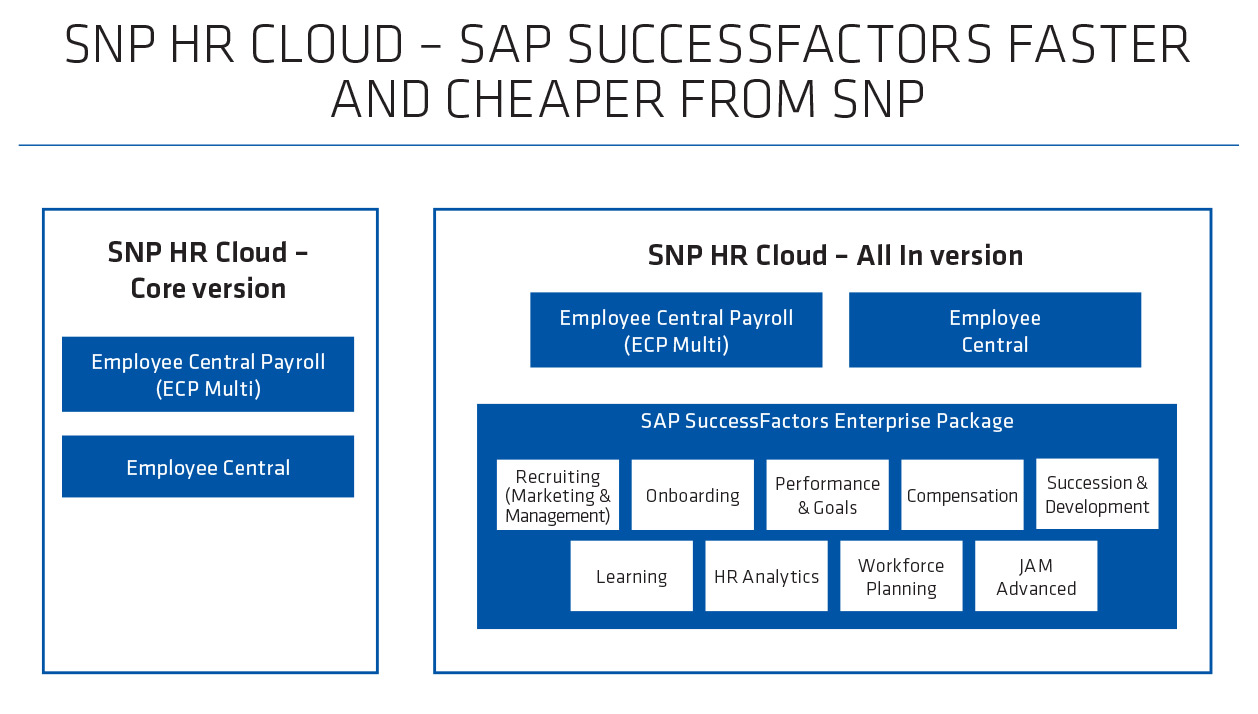 SNP HR CLOUD – SAP SUCCESSFACTORS FASTER AND CHEAPER FROM SNP

SNP HR Cloud – Core version

Employee Central Payroll (ECP Multi)

Employee Central

SNP HR Cloud – All In version

Employee Central Payroll (ECP Multi)

Employee Central

SAP SuccessFactors Enterprise Package

Recruiting (Marketing & Management)

Onboarding

Performance & Goals

Compensation

Succession & Development

Learning

HR Analytics

Workforce Planning

JAM Advanced